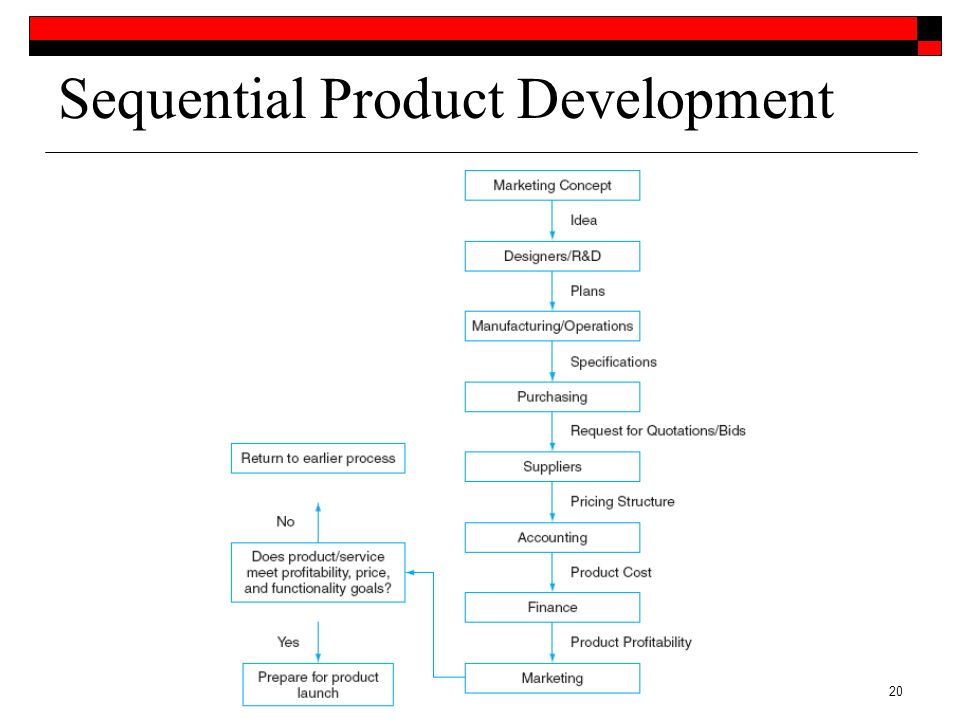 Sequential Product Development

Marketing Concept

Idea

Designers/R&D

Plans

Manufacturing/Operations

Specifications

Purchasing

Request for Quotations/Bids

Suppliers

Pricing Structure

Accounting

Product Cost

Finance

Product Profitability

Marketing

Return to earlier process

No

Does product/service meet profitability, price, and functionality goals?

Yes

Prepare for product launch

20